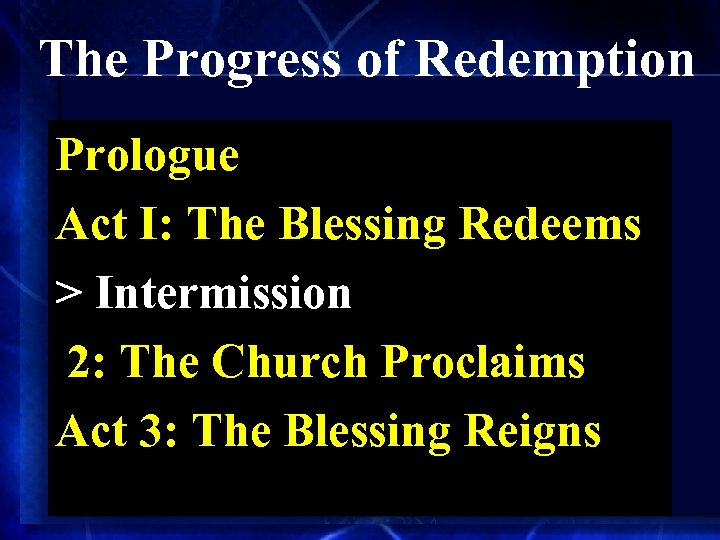 The Progress of Redemption

Prologue

Act I: The Blessing Redeems

> Intermission

2: The Church Proclaims

Act 3: The Blessing Reigns